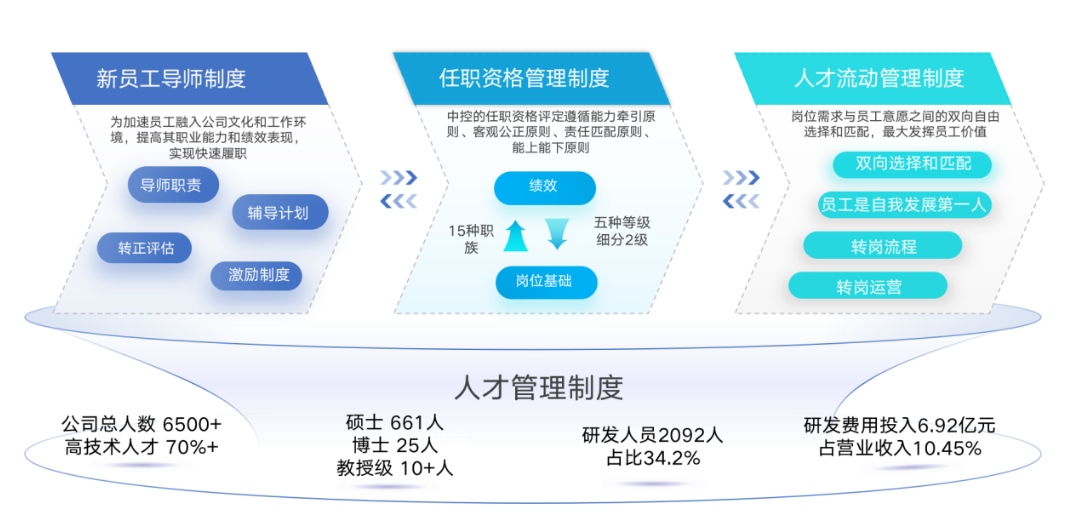 新员工导师制度

为加速员工融入公司文化和工作环境，提高其职业能力和绩效表现，实现快速履职

导师职责

辅导计划

转正评估

激励制度

任职资格管理制度

中控的任职资格评定遵循能力牵引原则、客观公正原则、责任匹配原则、能上能下原则

绩效

15种职族

五种等级细分2级

岗位基础

人才流动管理制度

岗位需求与员工意愿之间的双向自由选择和匹配，最大发挥员工价值

双向选择和匹配

员工是自我发展第一人

转岗流程

转岗运营

人才管理制度

公司总人数 6500+
高技术人才 70%+

硕士 661人
博士 25人
教授级 10+人

研发人员2092人
占比34.2%

研发费用投入6.92亿元
占营业收入10.45%